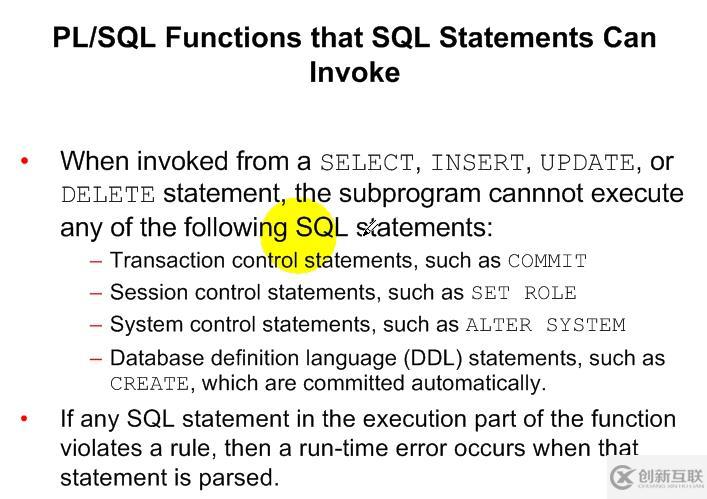 PL/SQL Functions that SQL Statements Can Invoke

• When invoked from a SELECT, INSERT, UPDATE, or DELETE statement, the subprogram cannnot execute any of the following SQL statements:

– Transaction control statements, such as COMMIT

– Session control statements, such as SET ROLE

– System control statements, such as ALTER SYSTEM

– Database definition language (DDL) statements, such as CREATE, which are committed automatically.

• If any SQL statement in the execution part of the function violates a rule, then a run-time error occurs when that statement is parsed.

创新互联